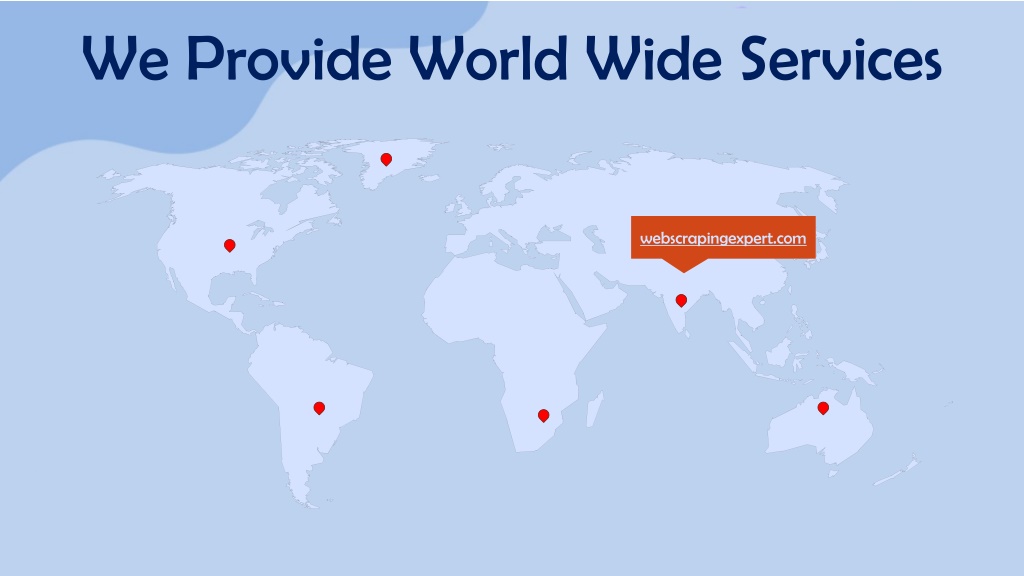 We Provide World Wide Services

webscrapingexpert.com